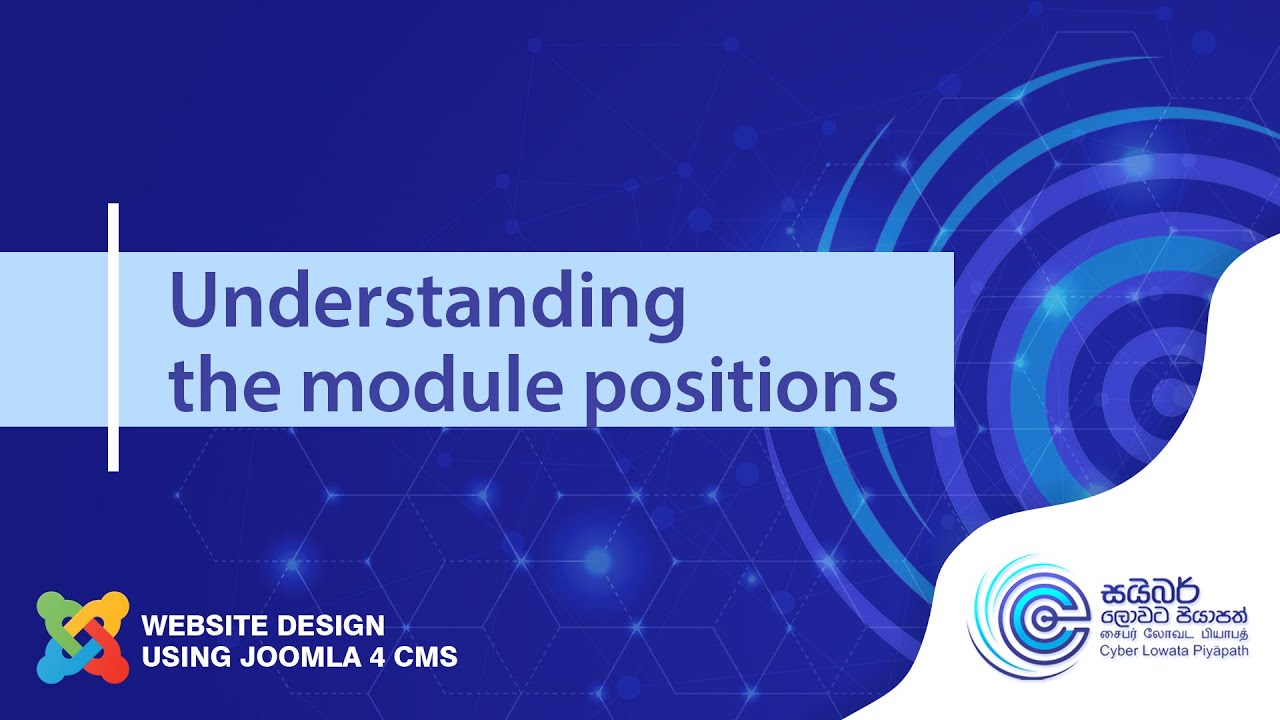 Understanding the module positions

WEBSITE DESIGN
USING JOOMLA 4 CMS

සයිබර්
ලොවට පියාපත්
சைபர் லோவட பியாபத்
Cyber Lowata Piyapath